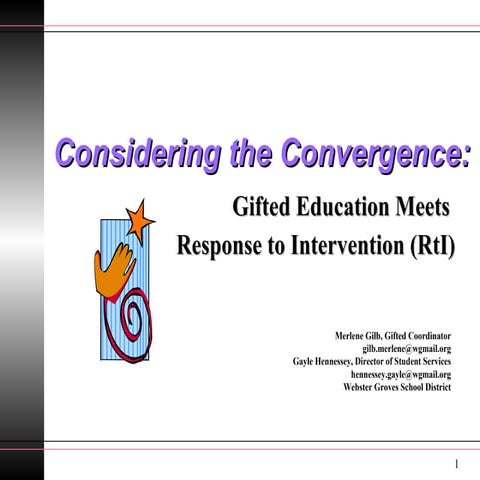 Considering the Convergence:

Gifted Education Meets
Response to Intervention (RtI)

Merlene Gilb, Gifted Coordinator
gilb.merlene@wgmail.org
Gayle Hennessey, Director of Student Services
hennessey.gayle@wgmail.org
Webster Groves School District

1